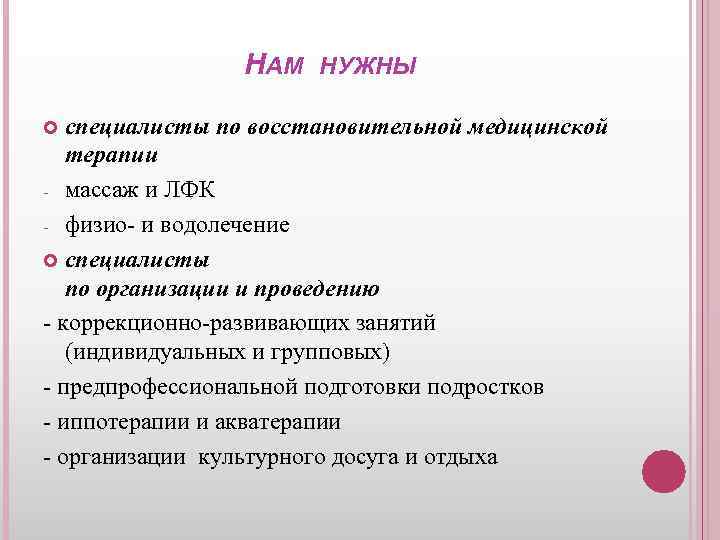 НАМ НУЖНЫ

специалисты по восстановительной медицинской терапии

- массаж и ЛФК

- физио- и водолечение

специалисты по организации и проведению

- коррекционно-развивающих занятий (индивидуальных и групповых)

- предпрофессиональной подготовки подростков

- иппотерапии и акватерапии

- организации культурного досуга и отдыха